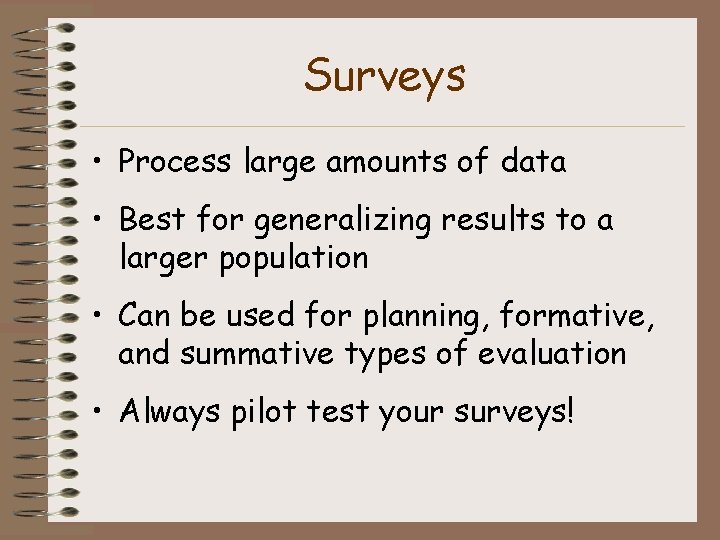 Surveys

• Process large amounts of data

• Best for generalizing results to a larger population

• Can be used for planning, formative, and summative types of evaluation

• Always pilot test your surveys!